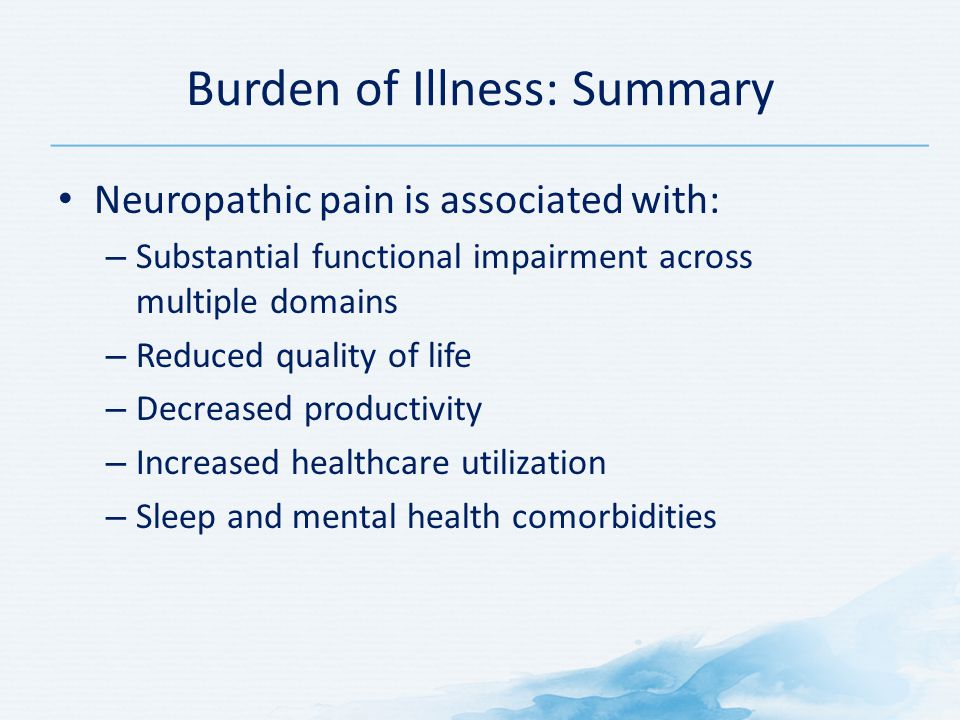 Burden of Illness: Summary

• Neuropathic pain is associated with:
– Substantial functional impairment across multiple domains
– Reduced quality of life
– Decreased productivity
– Increased healthcare utilization
– Sleep and mental health comorbidities